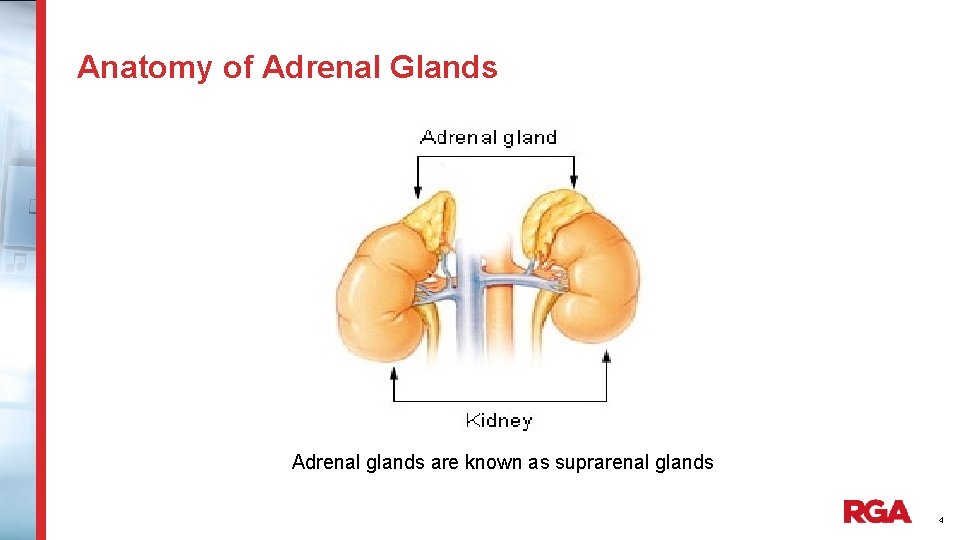 Anatomy of Adrenal Glands

Adrenal gland

Kidney

Adrenal glands are known as suprarenal glands

RGA

4